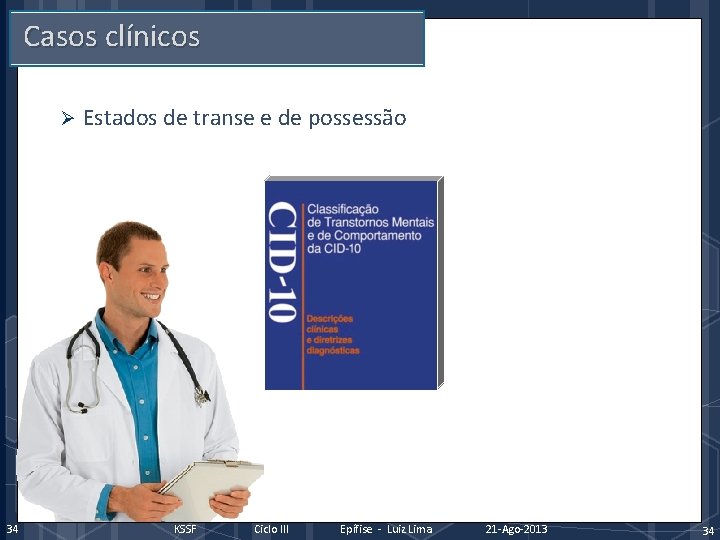 Casos clínicos

➢ Estados de transe e de possessão

CID-10

Classificação de Transtornos Mentais e de Comportamento da CID-10

Descrições clínicas e diretrizes diagnósticas

34 KSSF Ciclo III Epífise - Luiz Lima 21-Ago-2013 34